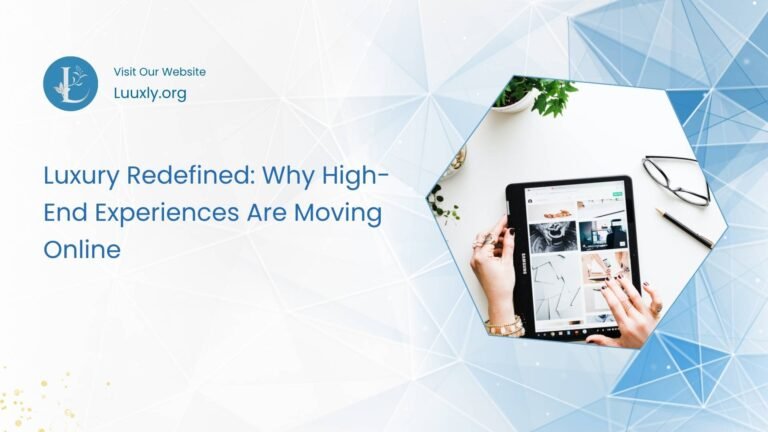 L

Visit Our Website
Luuxly.org

Luxury Redefined: Why High-End Experiences Are Moving Online

SAMSUNG